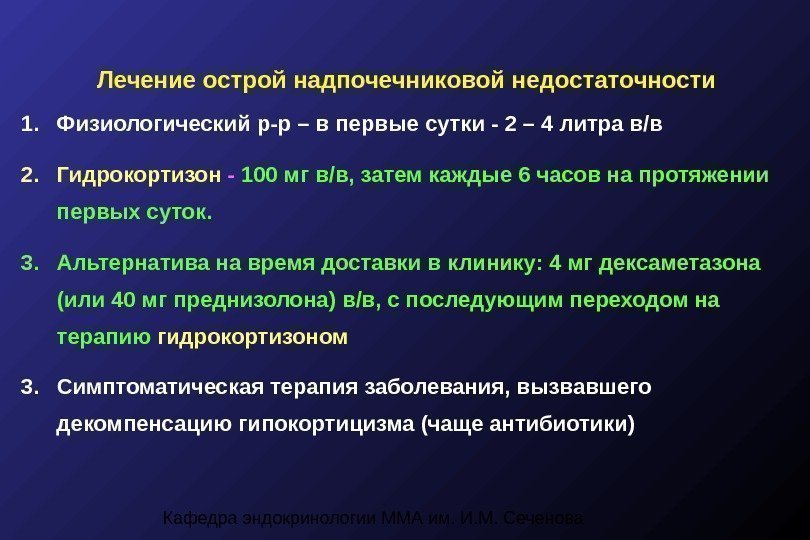 Лечение острой надпочечниковой недостаточности

1. Физиологический р-р – в первые сутки - 2 – 4 литра в/в

2. Гидрокортизон - 100 мг в/в, затем каждые 6 часов на протяжении первых суток.

3. Альтернатива на время доставки в клинику: 4 мг дексаметазона (или 40 мг преднизолона) в/в, с последующим переходом на терапию гидрокортизоном

3. Симптоматическая терапия заболевания, вызвавшего декомпенсацию гипокортицизма (чаще антибиотики)

Кафедра эндокринологии ММА им. И.М. Сеченова